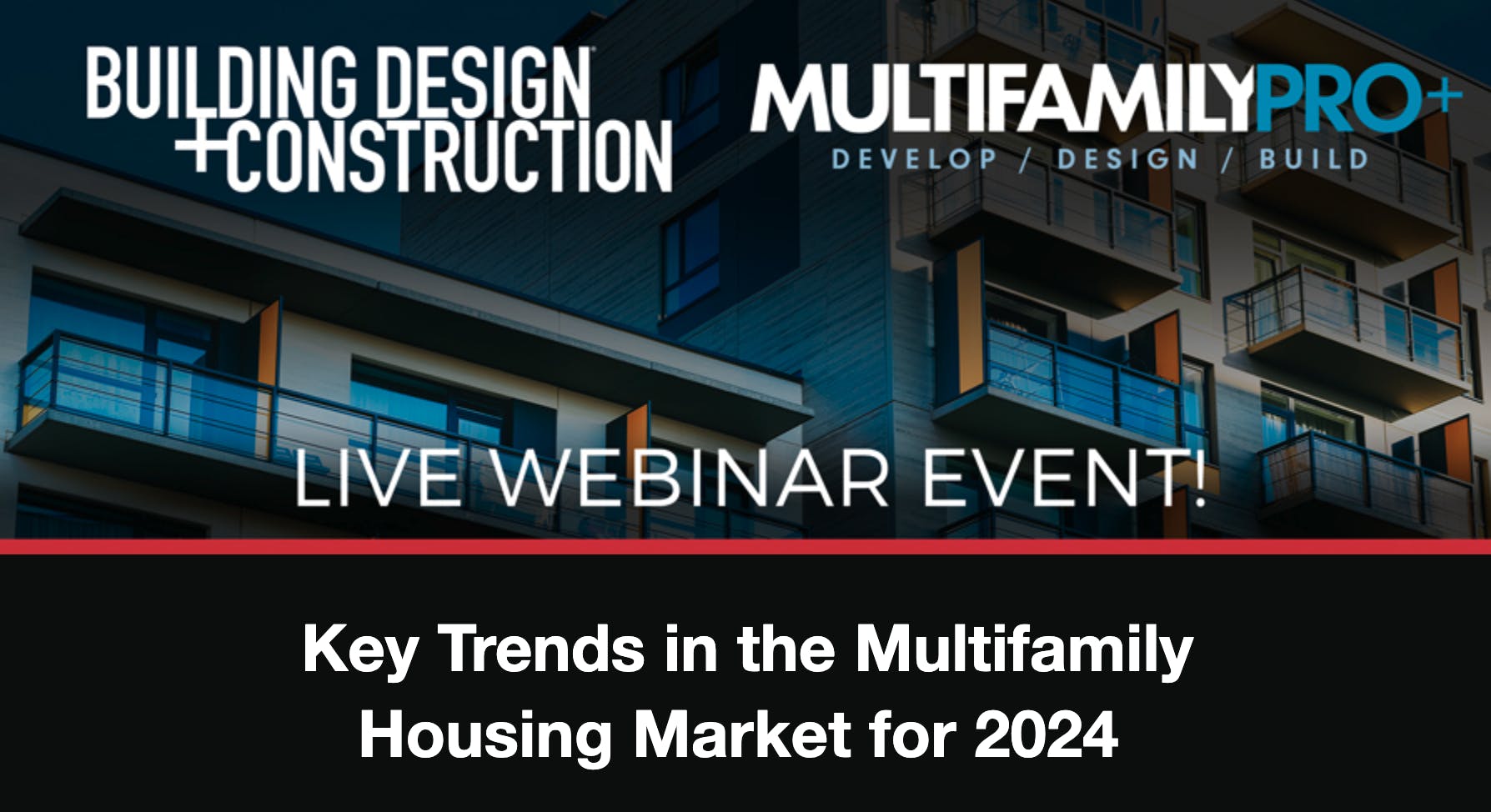 BUILDING DESIGN
+CONSTRUCTION

MULTIFAMILYPRO+
DEVELOP / DESIGN / BUILD

LIVE WEBINAR EVENT!

Key Trends in the Multifamily Housing Market for 2024